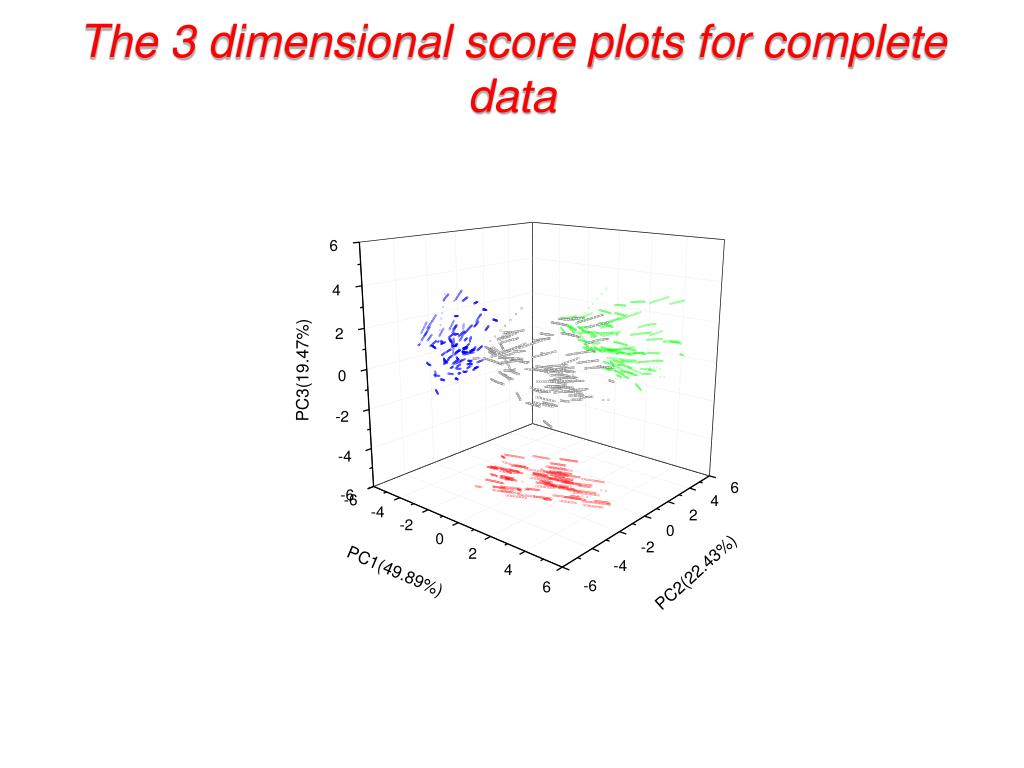 The 3 dimensional score plots for complete data

6
4
2
0
-2
-4
-6
PC3(19.47%)

-6
-4
-2
0
2
4
6
PC1(49.89%)

-6
-4
-2
0
2
4
6
PC2(22.43%)